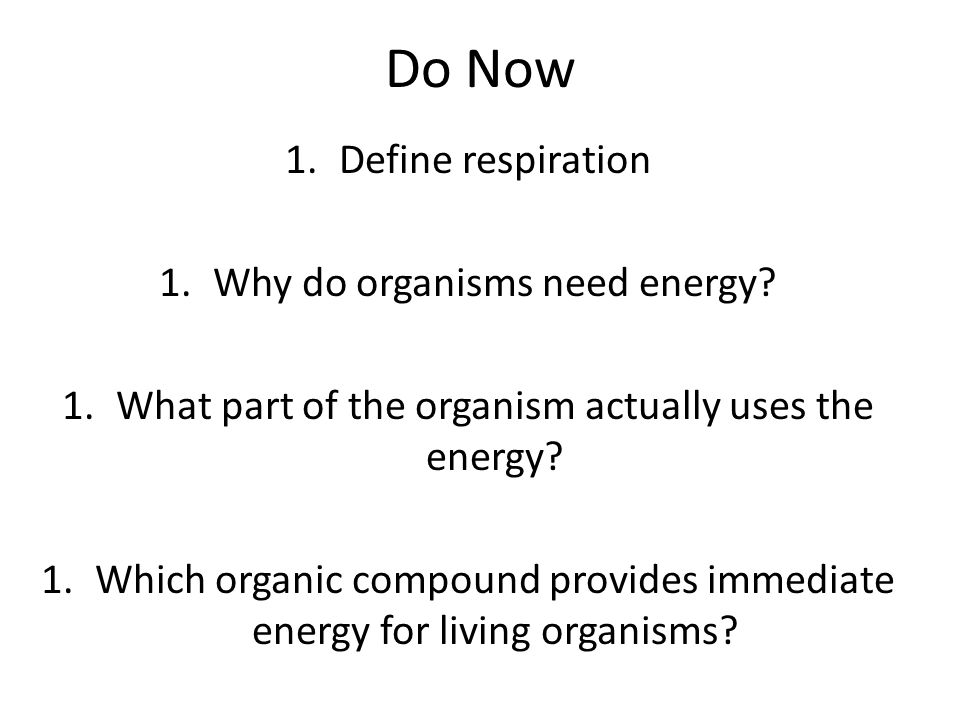 Do Now

1. Define respiration

1. Why do organisms need energy?

1. What part of the organism actually uses the energy?

1. Which organic compound provides immediate energy for living organisms?